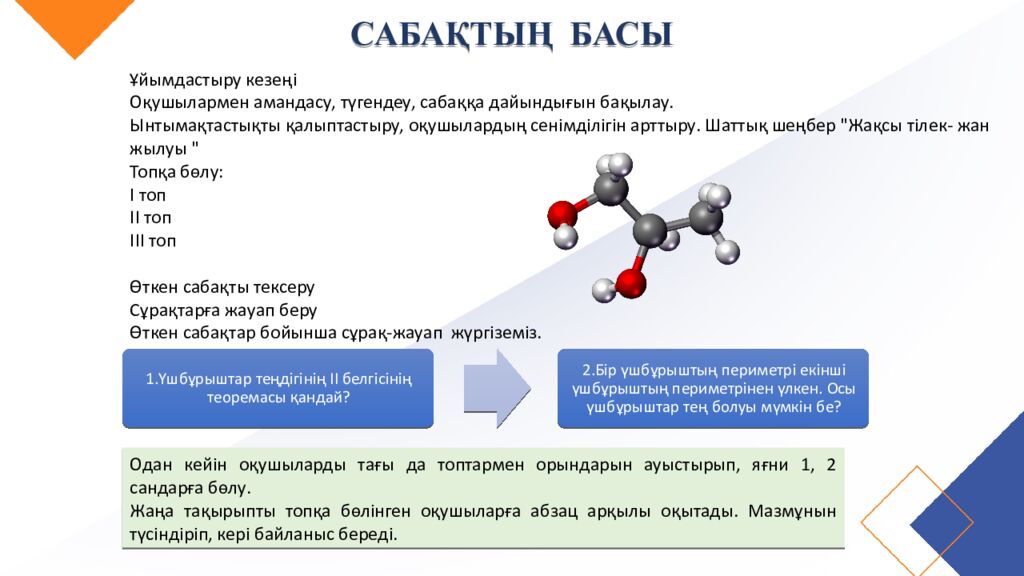 САБАҚТЫҢ БАСЫ

Ұйымдастыру кезеңі
Оқушылармен амандасу, түгендеу, сабаққа дайындығын бақылау.
Ынтымақтастықты қалыптастыру, оқушылардың сенімділігін арттыру. Шаттық шеңбер "Жақсы тілек- жан жылуы "
Топқа бөлу:
І топ
ІІ топ
ІІІ топ

Өткен сабақты тексеру
Сұрақтарға жауап беру
Өткен сабақтар бойынша сұрақ-жауап жүргіземіз.

1.Үшбұрыштар теңдігінің ІІ белгісінің теоремасы қандай?

2.Бір үшбұрыштың периметрі екінші үшбұрыштың периметрінен үлкен. Осы үшбұрыштар тең болуы мүмкін бе?

Одан кейін оқушыларды тағы да топтармен орындарын ауыстырып, яғни 1, 2 сандарға бөлу.
Жаңа тақырыпты топқа бөлінген оқушыларға абзац арқылы оқытады. Мазмұнын түсіндіріп, кері байланыс береді.